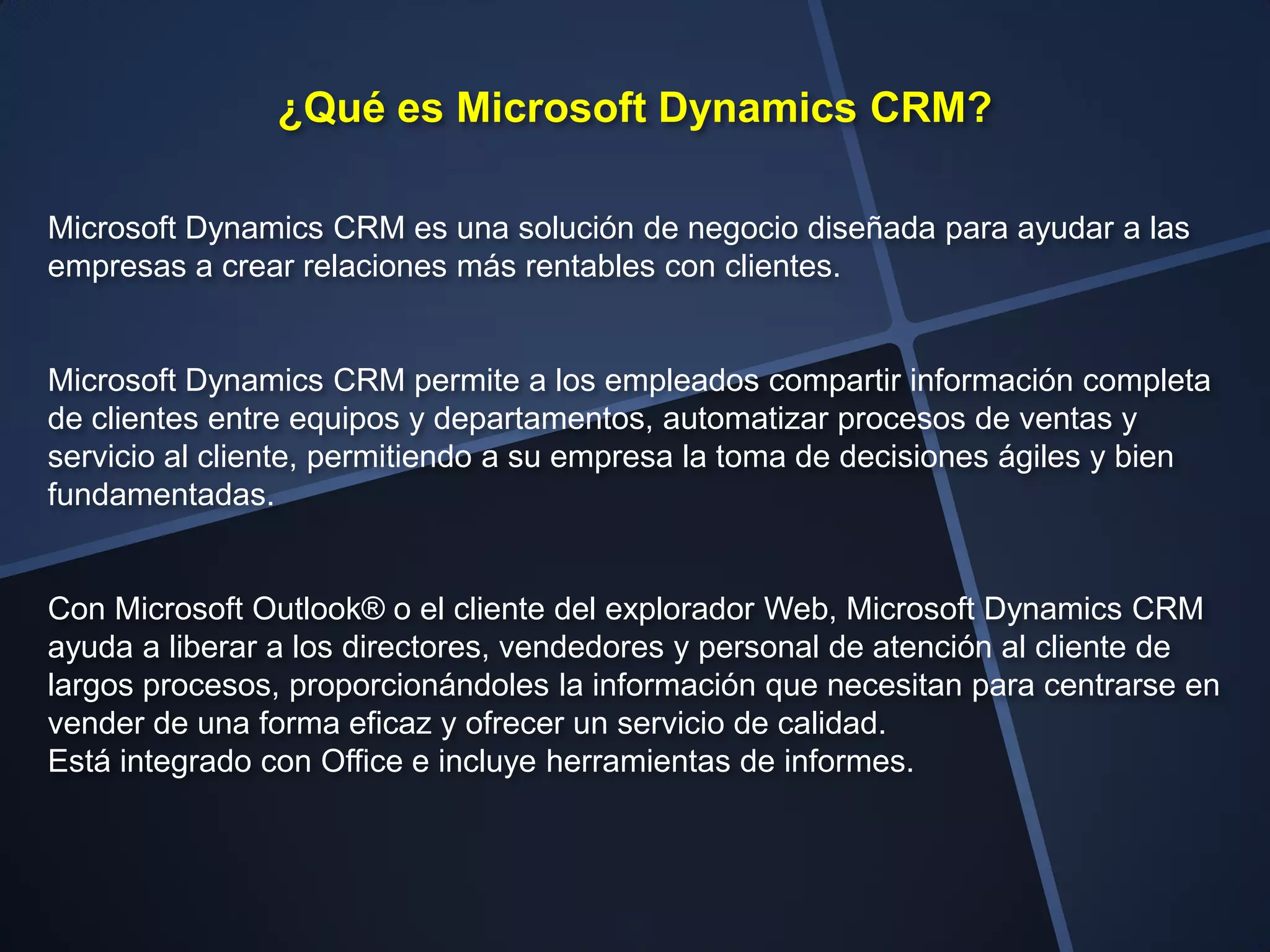 ¿Qué es Microsoft Dynamics CRM?

Microsoft Dynamics CRM es una solución de negocio diseñada para ayudar a las empresas a crear relaciones más rentables con clientes.

Microsoft Dynamics CRM permite a los empleados compartir información completa de clientes entre equipos y departamentos, automatizar procesos de ventas y servicio al cliente, permitiendo a su empresa la toma de decisiones ágiles y bien fundamentadas.

Con Microsoft Outlook® o el cliente del explorador Web, Microsoft Dynamics CRM ayuda a liberar a los directores, vendedores y personal de atención al cliente de largos procesos, proporcionándoles la información que necesitan para centrarse en vender de una forma eficaz y ofrecer un servicio de calidad.
Está integrado con Office e incluye herramientas de informes.